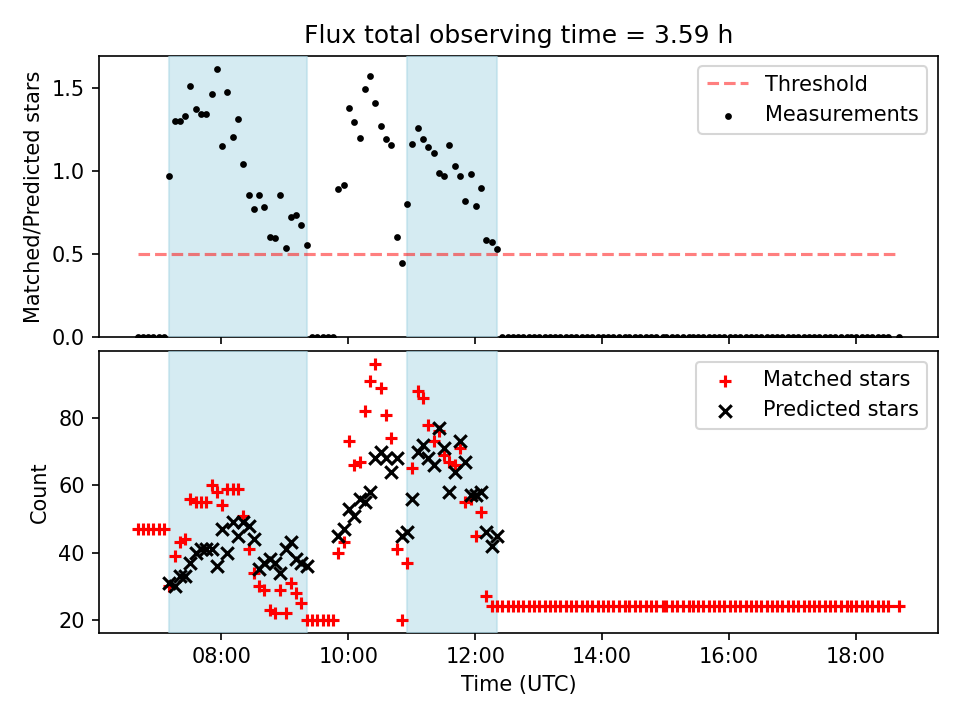 Flux total observing time = 3.59 h

Matched/Predicted stars

1.5
1.0
0.5
0.0

Threshold
Measurements

Count

80
60
40
20

Matched stars
Predicted stars

08:00 10:00 12:00 14:00 16:00 18:00

Time (UTC)